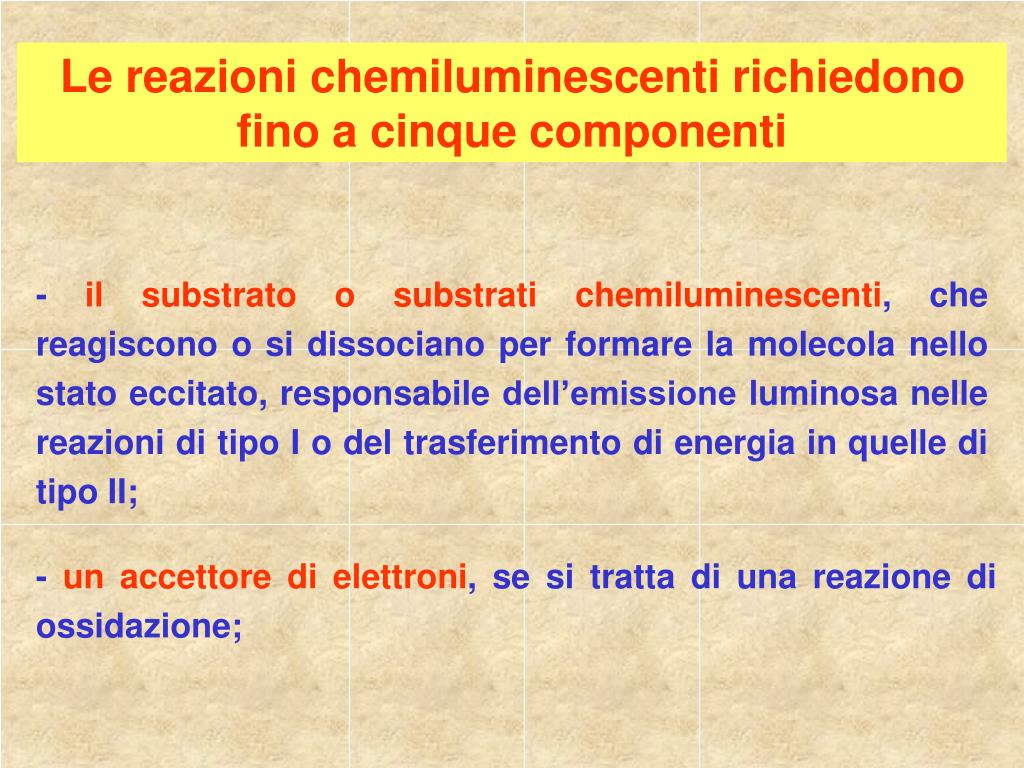 Le reazioni chemiluminescenti richiedono fino a cinque componenti

- il substrato o substrati chemiluminescenti, che reagiscono o si dissociano per formare la molecola nello stato eccitato, responsabile dell'emissione luminosa nelle reazioni di tipo I o del trasferimento di energia in quelle di tipo II;

- un accettore di elettroni, se si tratta di una reazione di ossidazione;